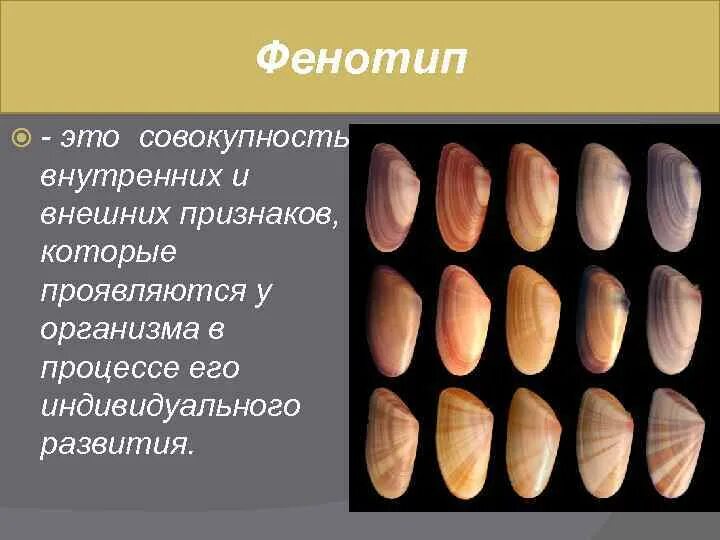 Фенотип

- это совокупность внутренних и внешних признаков, которые проявляются у организма в процессе его индивидуального развития.